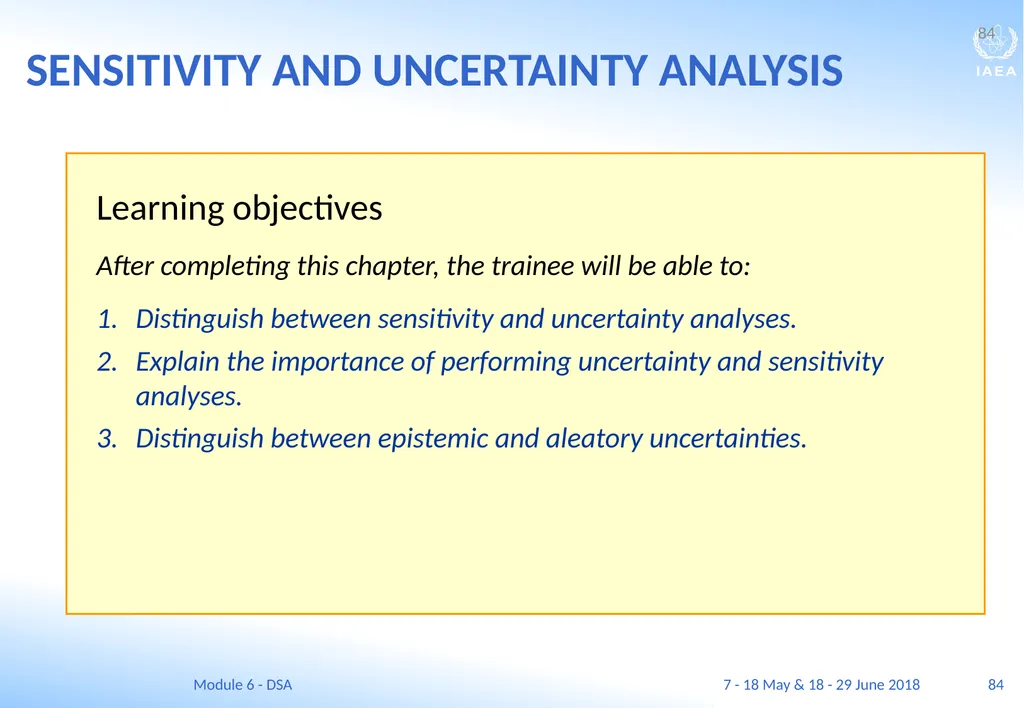 84

IAEA

SENSITIVITY AND UNCERTAINTY ANALYSIS

Learning objectives

After completing this chapter, the trainee will be able to:

1. Distinguish between sensitivity and uncertainty analyses.
2. Explain the importance of performing uncertainty and sensitivity analyses.
3. Distinguish between epistemic and aleatory uncertainties.

Module 6 - DSA

7 - 18 May & 18 - 29 June 2018

84